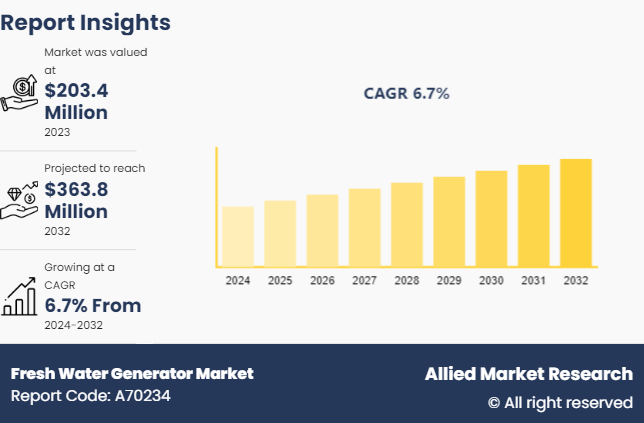 Report Insights

Market was valued at
$203.4 Million
2023

Projected to reach
$363.8 Million
2032

Growing at a CAGR
6.7% From
2024-2032

CAGR 6.7%

2024 2025 2026 2027 2028 2029 2030 2031 2032

Fresh Water Generator Market
Report Code: A70234

Allied Market Research
© All right reserved